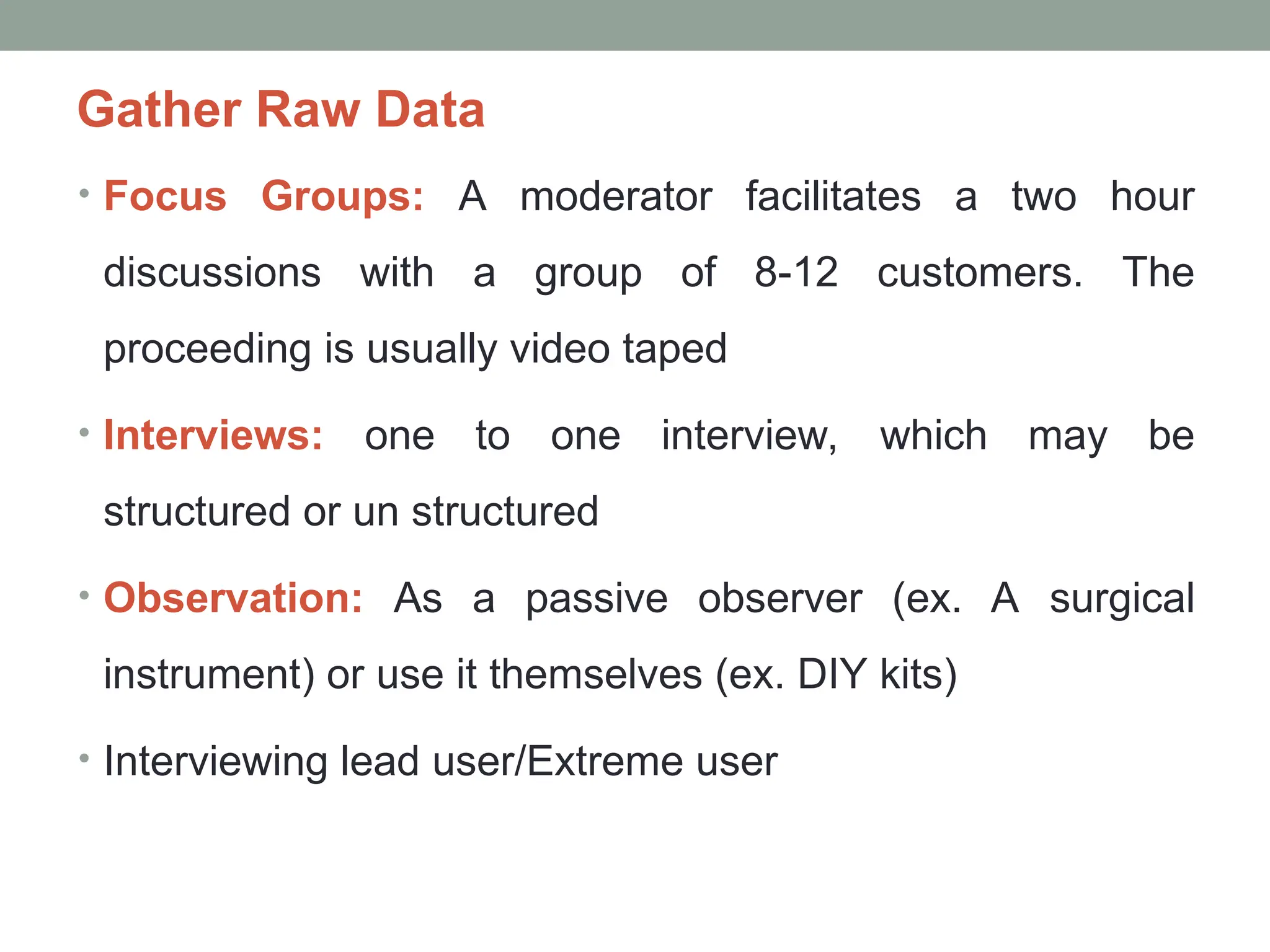 Gather Raw Data

• Focus Groups: A moderator facilitates a two hour discussions with a group of 8-12 customers. The proceeding is usually video taped

• Interviews: one to one interview, which may be structured or un structured

• Observation: As a passive observer (ex. A surgical instrument) or use it themselves (ex. DIY kits)

• Interviewing lead user/Extreme user